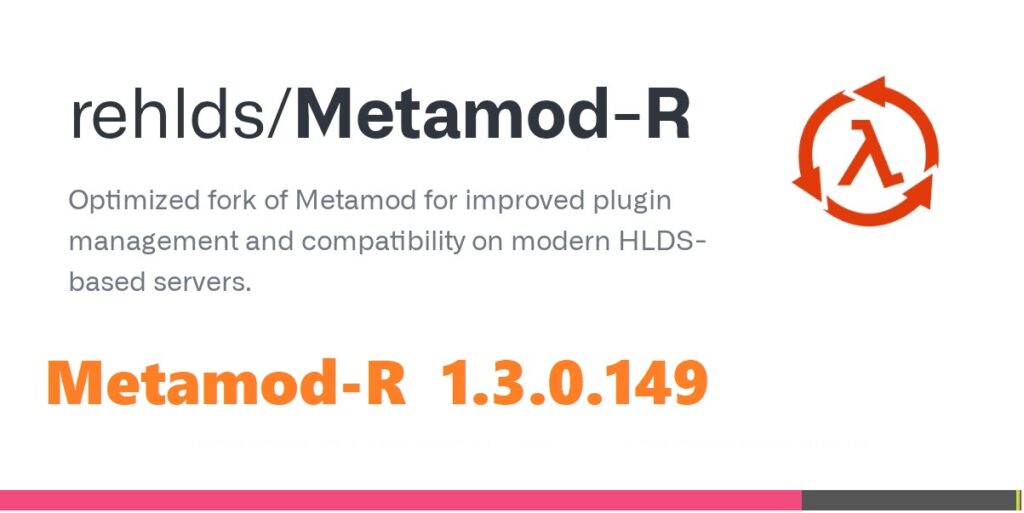 rehlds/Metamod-R

Optimized fork of Metamod for improved plugin management and compatibility on modern HLDS-based servers.

λ

Metamod-R 1.3.0.149